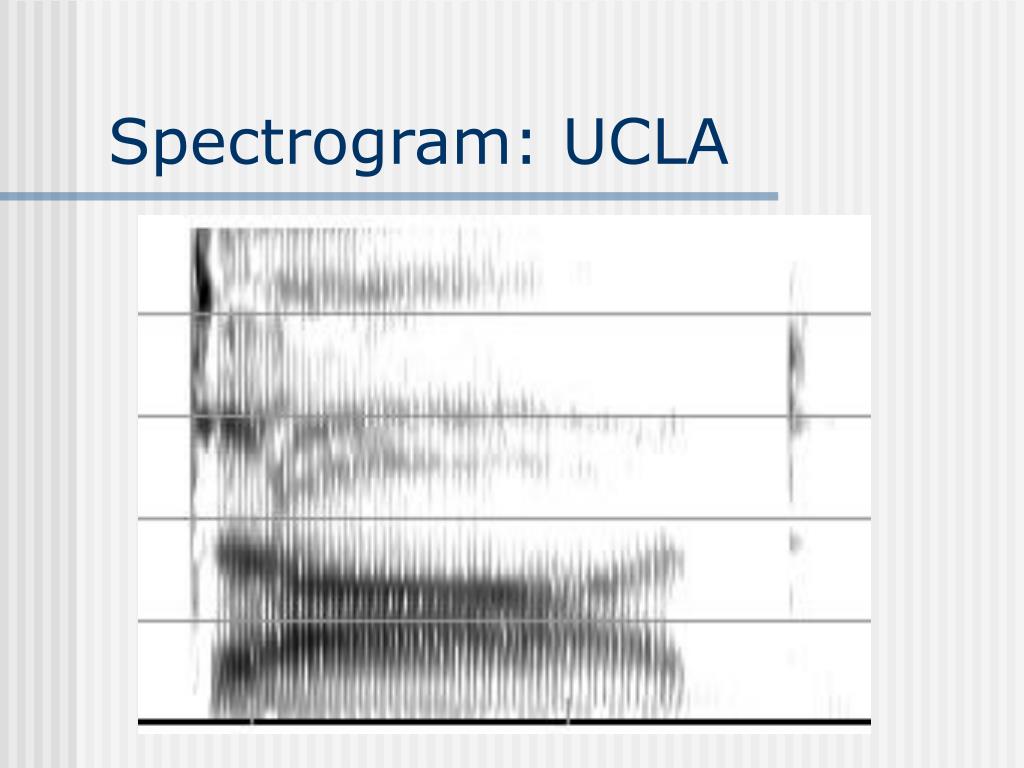 Spectrogram: UCLA